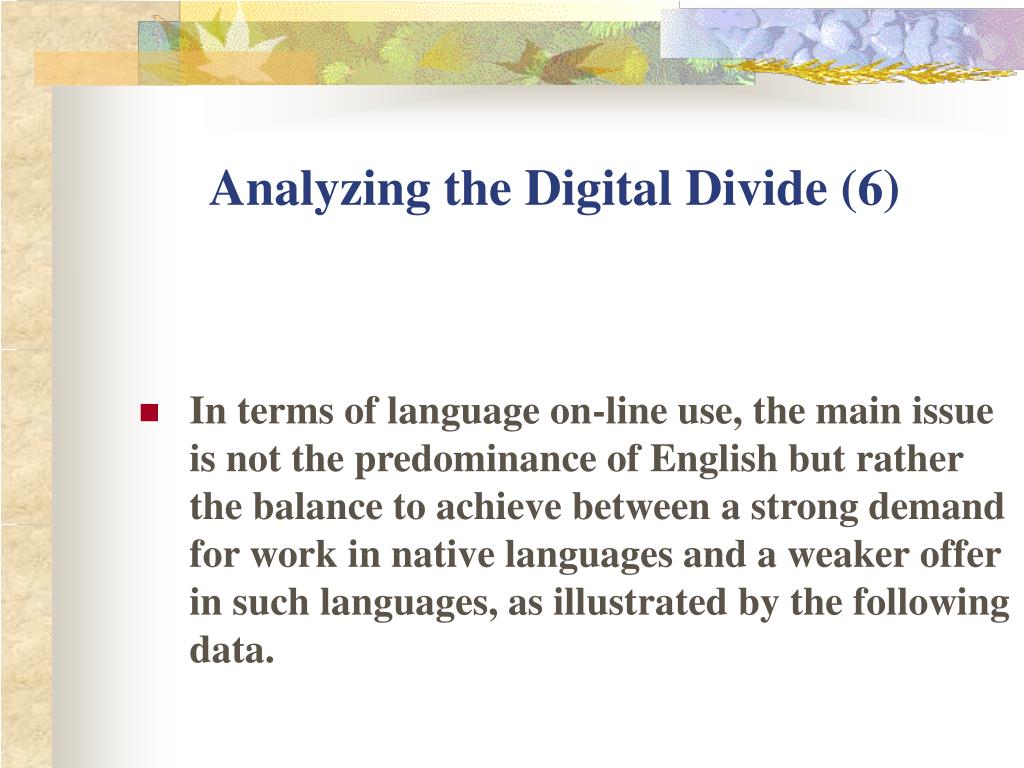 Analyzing the Digital Divide (6)

In terms of language on-line use, the main issue is not the predominance of English but rather the balance to achieve between a strong demand for work in native languages and a weaker offer in such languages, as illustrated by the following data.